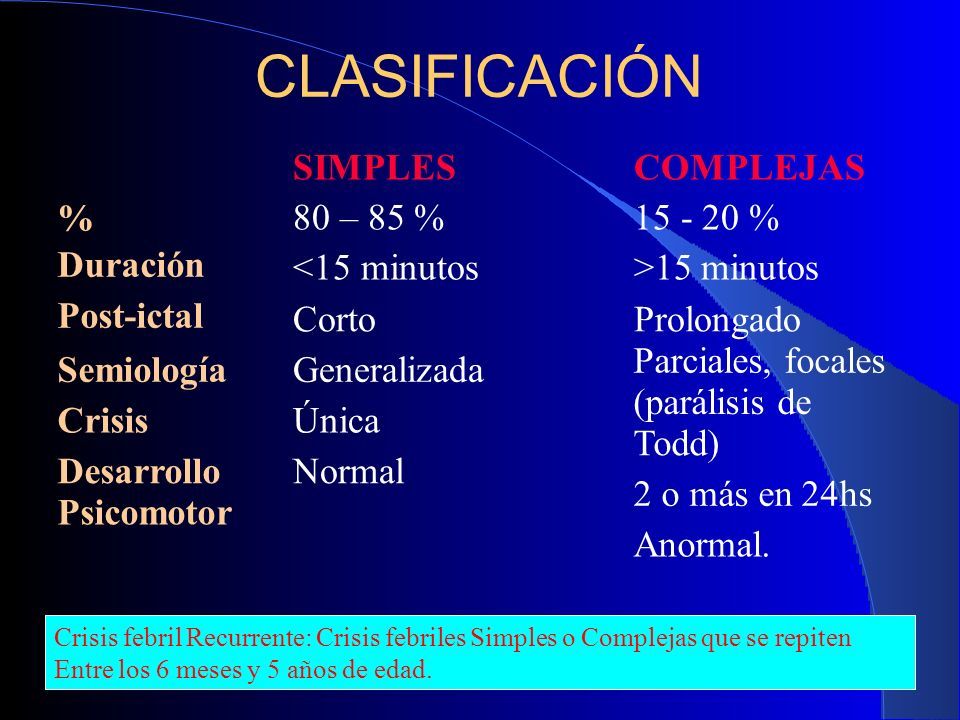 CLASIFICACIÓN

|  | SIMPLES | COMPLEJAS |
|---|---|---|
| % | 80 – 85 % | 15 - 20 % |
| Duración | <15 minutos | >15 minutos |
| Post-ictal | Corto | Prolongado |
| Semiología | Generalizada | Parciales, focales (parálisis de Todd) |
| Crisis | Única | 2 o más en 24hs |
| Desarrollo Psicomotor | Normal | Anormal. |

Crisis febril Recurrente: Crisis febriles Simples o Complejas que se repiten Entre los 6 meses y 5 años de edad.